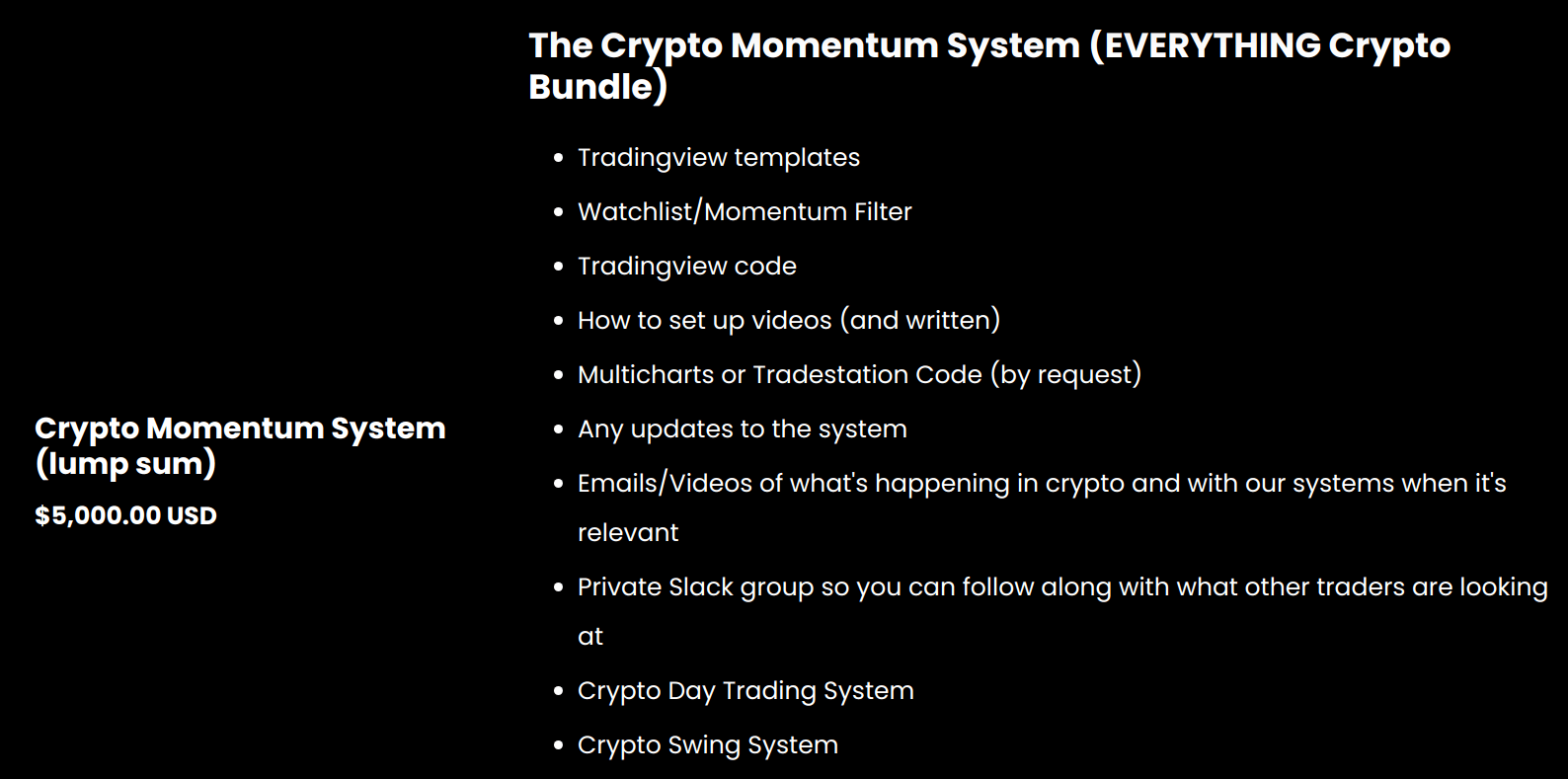 Crypto Momentum System (lump sum)

$5,000.00 USD

The Crypto Momentum System (EVERYTHING Crypto Bundle)

- Tradingview templates
- Watchlist/Momentum Filter
- Tradingview code
- How to set up videos (and written)
- Multicharts or Tradestation Code (by request)
- Any updates to the system
- Emails/Videos of what's happening in crypto and with our systems when it's relevant
- Private Slack group so you can follow along with what other traders are looking at
- Crypto Day Trading System
- Crypto Swing System